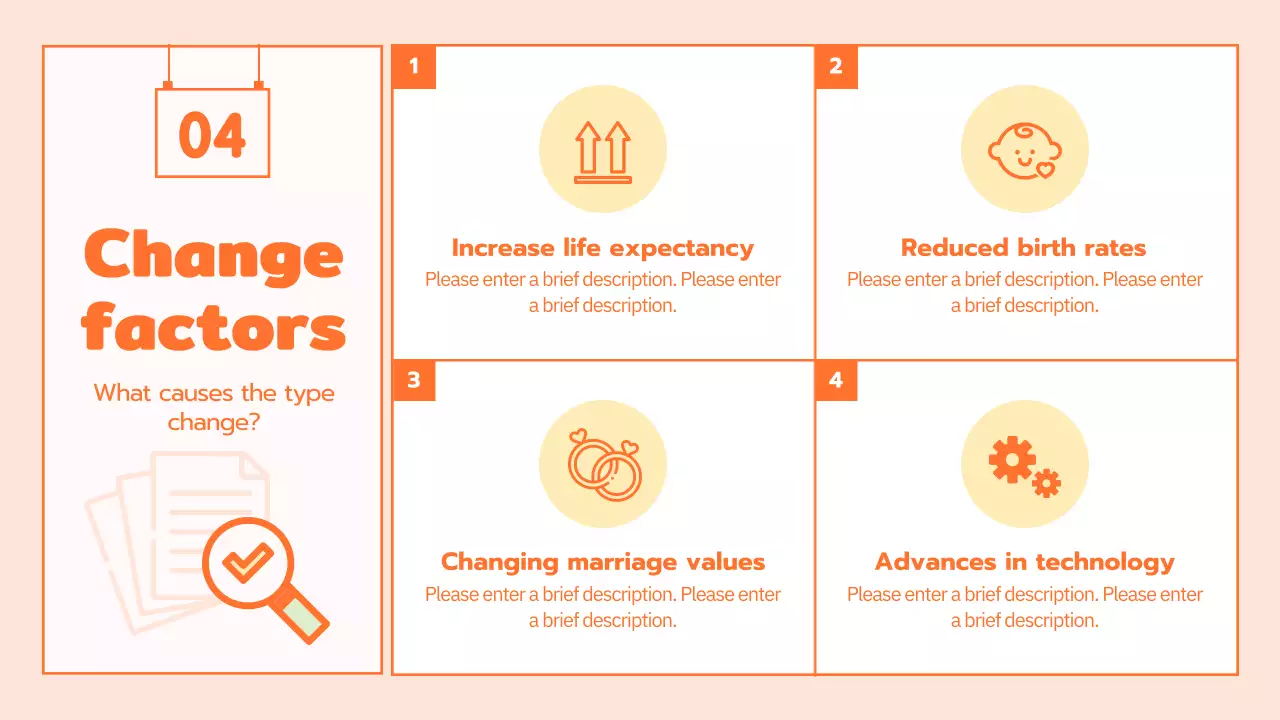 04

Change factors

What causes the type change?

1

Increase life expectancy

Please enter a brief description. Please enter a brief description.

2

Reduced birth rates

Please enter a brief description. Please enter a brief description.

3

Changing marriage values

Please enter a brief description. Please enter a brief description.

4

Advances in technology

Please enter a brief description. Please enter a brief description.